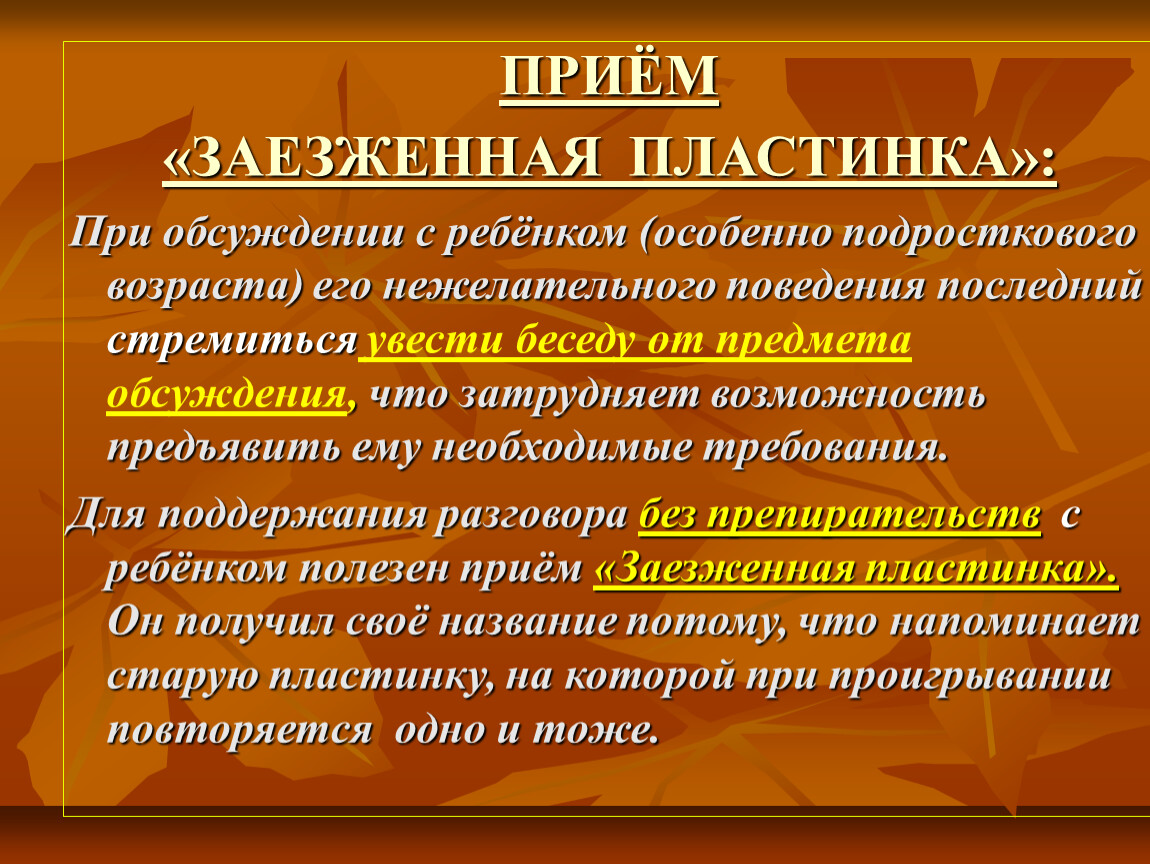 ПРИЁМ
«ЗАЕЗЖЕННАЯ ПЛАСТИНКА»:

При обсуждении с ребёнком (особенно подросткового возраста) его нежелательного поведения последний стремиться увести беседу от предмета обсуждения, что затрудняет возможность предъявить ему необходимые требования.

Для поддержания разговора без препирательств с ребёнком полезен приём «Заезженная пластинка». Он получил своё название потому, что напоминает старую пластинку, на которой при проигрывании повторяется одно и тоже.